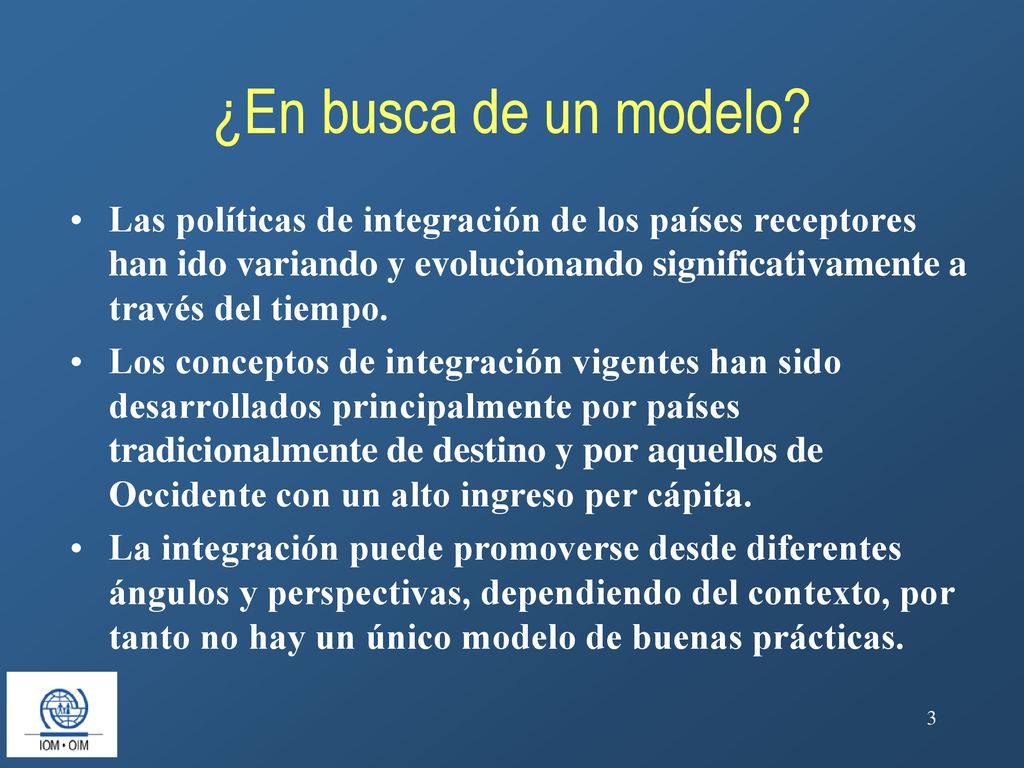 ¿En busca de un modelo?

• Las políticas de integración de los países receptores han ido variando y evolucionando significativamente a través del tiempo.
• Los conceptos de integración vigentes han sido desarrollados principalmente por países tradicionalmente de destino y por aquellos de Occidente con un alto ingreso per cápita.
• La integración puede promoverse desde diferentes ángulos y perspectivas, dependiendo del contexto, por tanto no hay un único modelo de buenas prácticas.

IOM • OIM

3